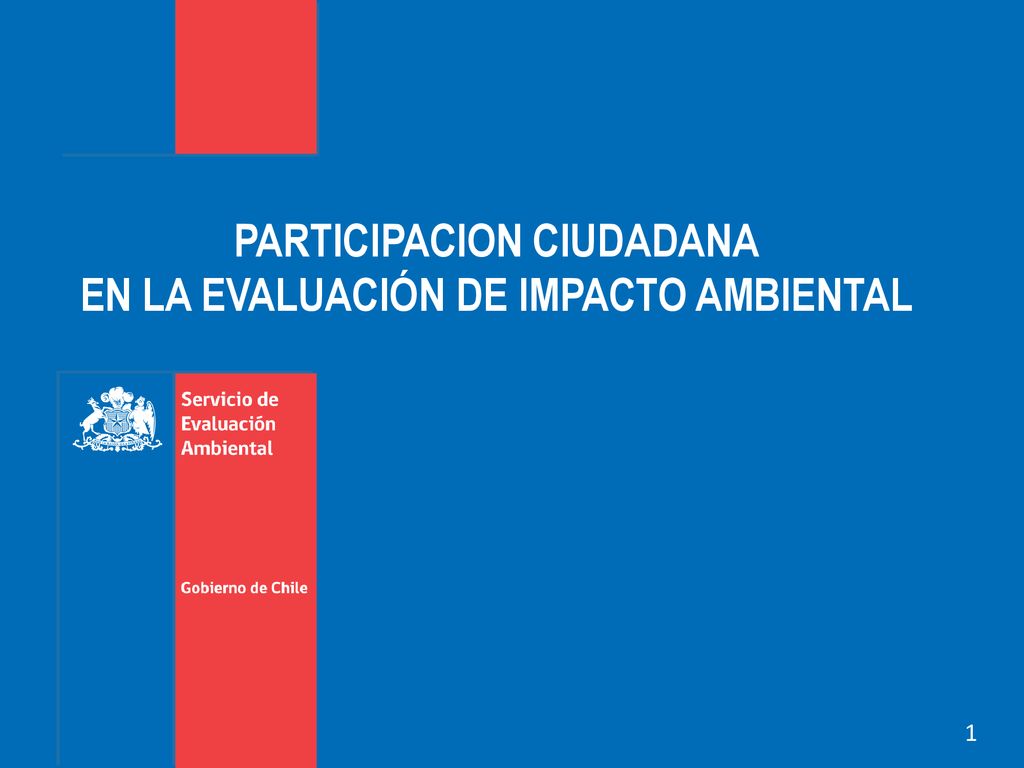 PARTICIPACION CIUDADANA
EN LA EVALUACIÓN DE IMPACTO AMBIENTAL

Servicio de Evaluación Ambiental

Gobierno de Chile

1